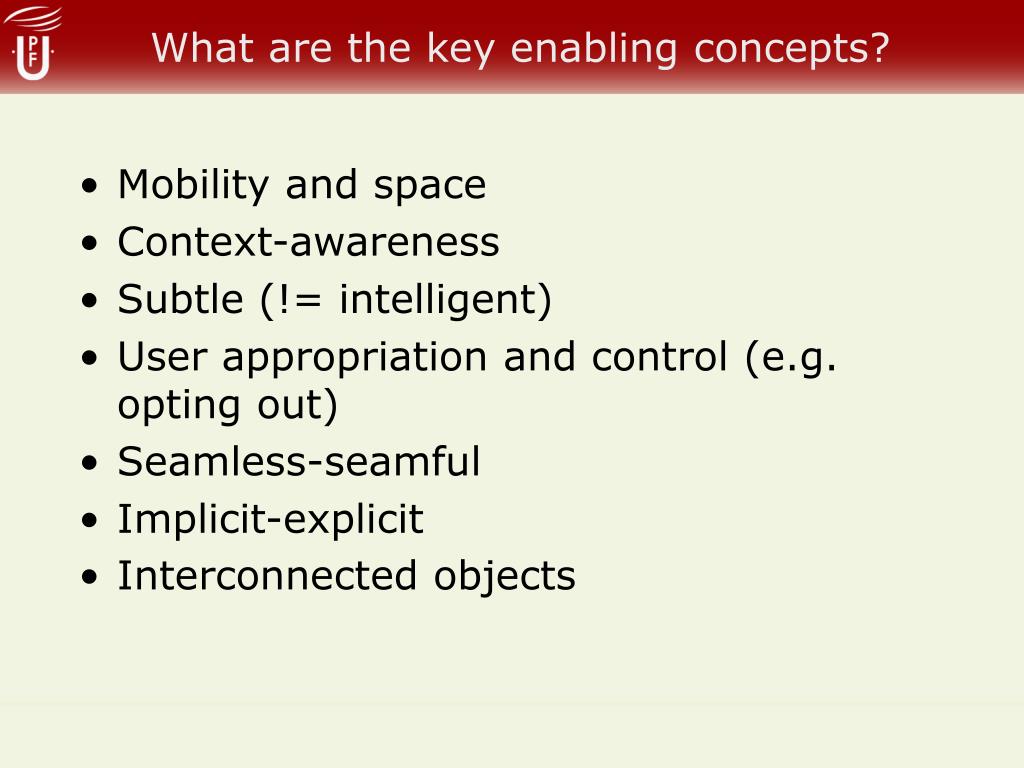 UPF

What are the key enabling concepts?

• Mobility and space
• Context-awareness
• Subtle (!= intelligent)
• User appropriation and control (e.g. opting out)
• Seamless-seamful
• Implicit-explicit
• Interconnected objects